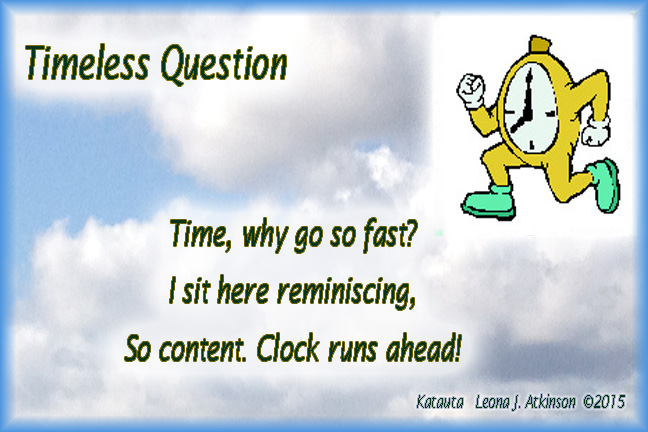 Timeless Question

Time, why go so fast?
I sit here reminiscing,
So content. Clock runs ahead!

Katauta Leona J. Atkinson ©2015